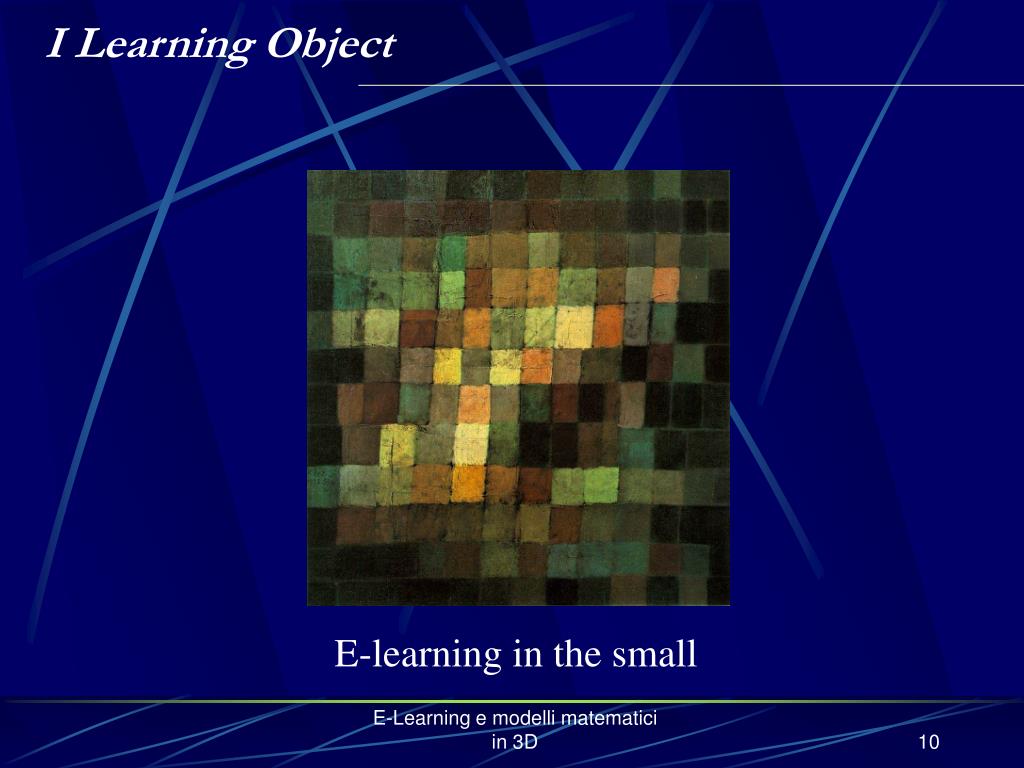 I Learning Object

E-learning in the small

E-Learning e modelli matematici in 3D

10